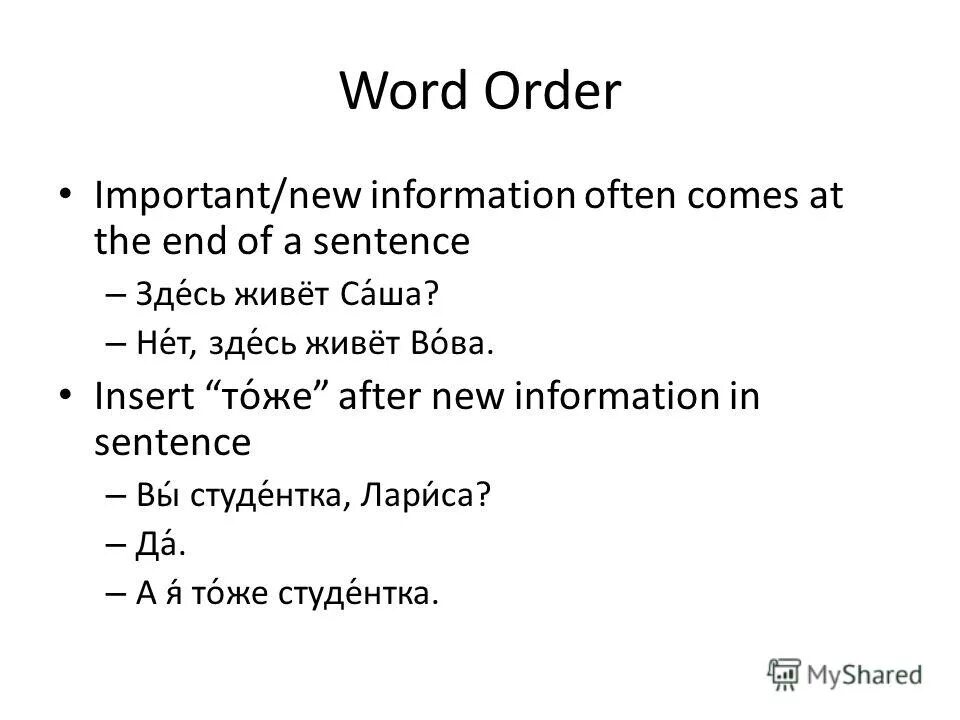 Word Order

• Important/new information often comes at the end of a sentence
– Зде́сь живёт Са́ша?
– Не́т, зде́сь живёт Во́ва.

• Insert “то́же” after new information in sentence
– Вы́ студе́нтка, Лари́са?
– Да́.
– А я́ то́же студе́нтка.

MyShared